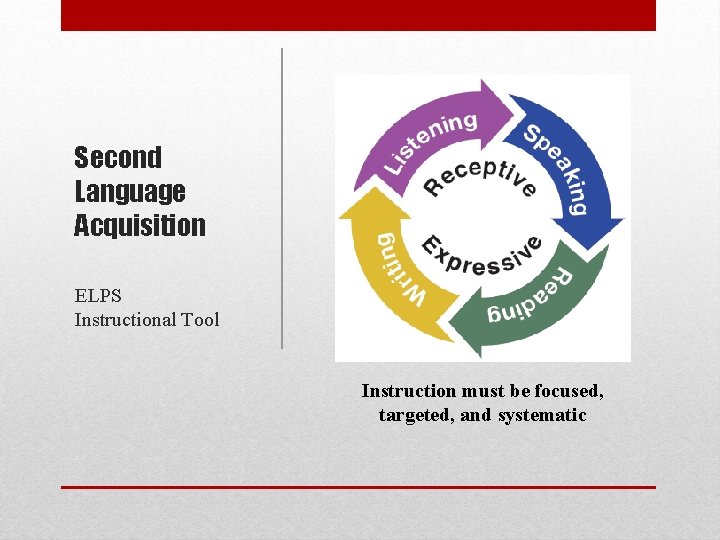 Second Language Acquisition

ELPS
Instructional Tool

Listening
Speaking
Reading
Writing
Receptive
Expressive

Instruction must be focused, targeted, and systematic